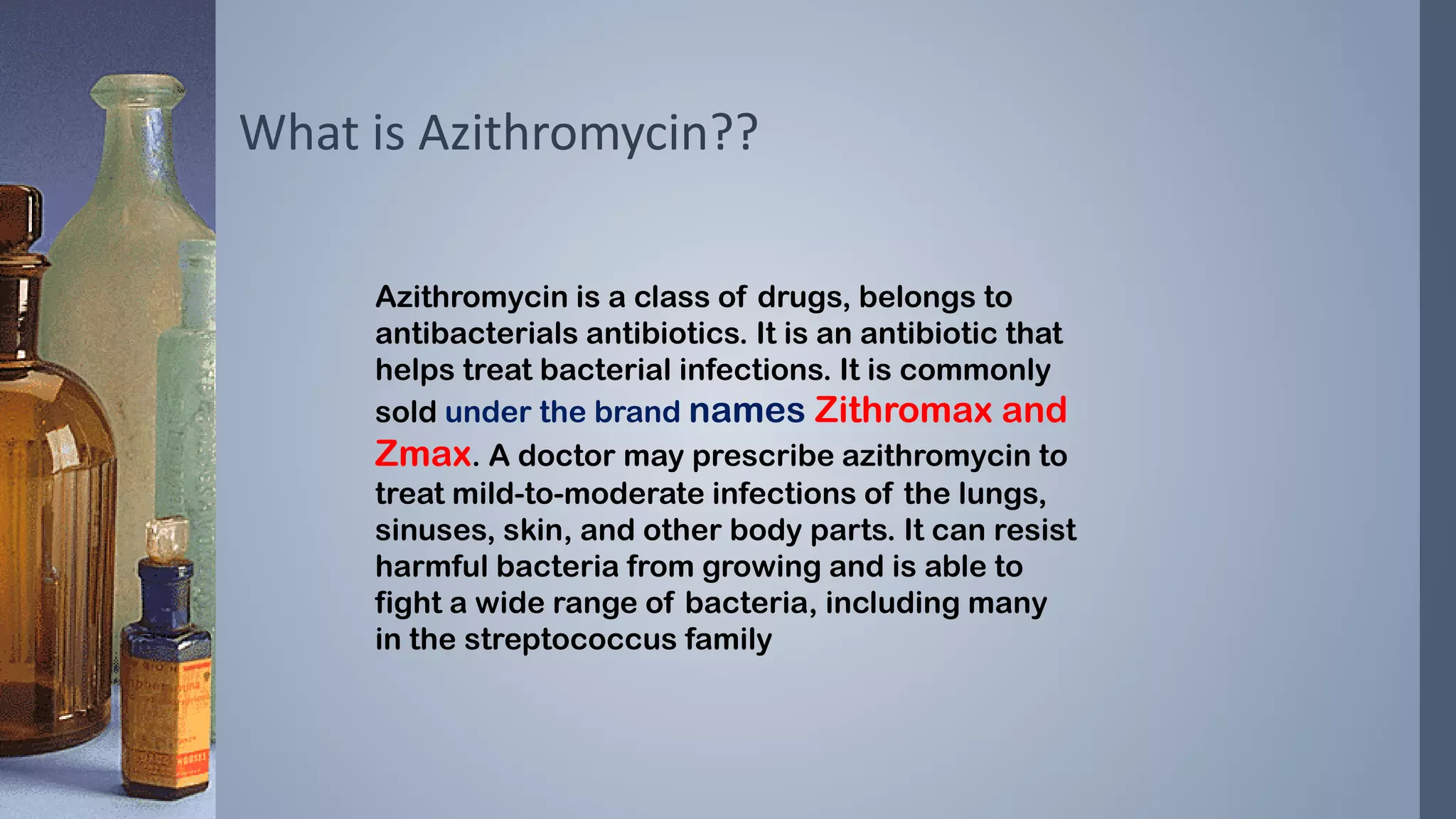 What is Azithromycin??

Azithromycin is a class of drugs, belongs to antibacterials antibiotics. It is an antibiotic that helps treat bacterial infections. It is commonly sold under the brand names Zithromax and Zmax. A doctor may prescribe azithromycin to treat mild-to-moderate infections of the lungs, sinuses, skin, and other body parts. It can resist harmful bacteria from growing and is able to fight a wide range of bacteria, including many in the streptococcus family